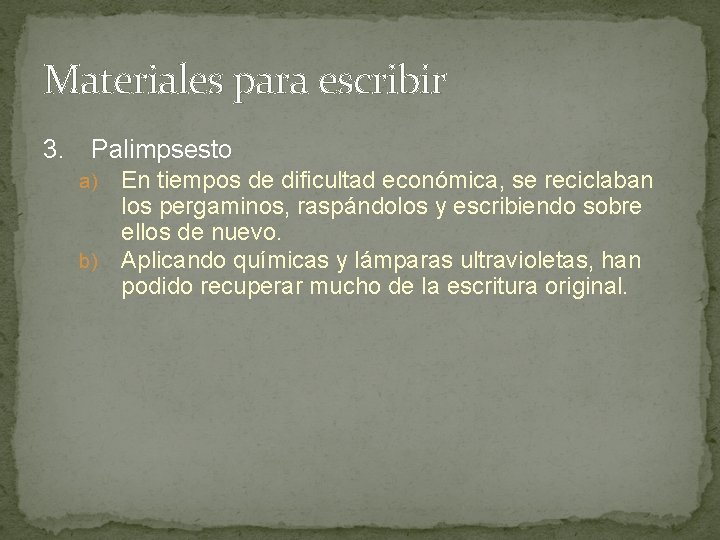 Materiales para escribir

3. Palimpsesto

a) En tiempos de dificultad económica, se reciclaban los pergaminos, raspándolos y escribiendo sobre ellos de nuevo.

b) Aplicando químicas y lámparas ultravioletas, han podido recuperar mucho de la escritura original.